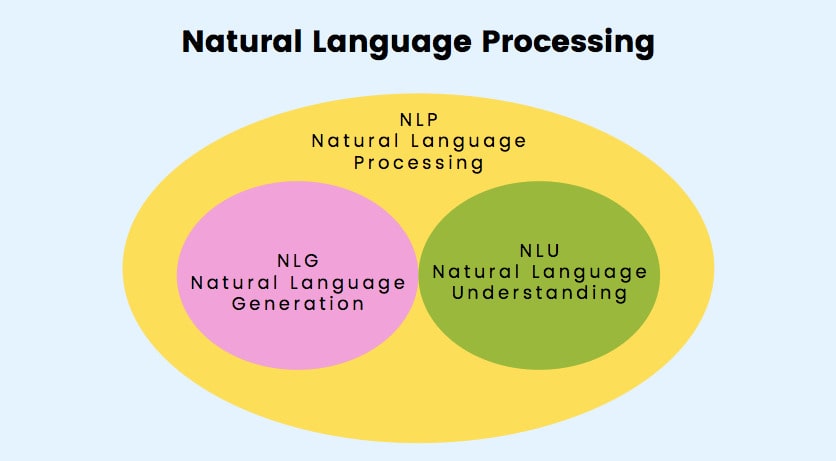 Natural Language Processing

NLP
Natural Language Processing

NLG
Natural Language Generation

NLU
Natural Language Understanding